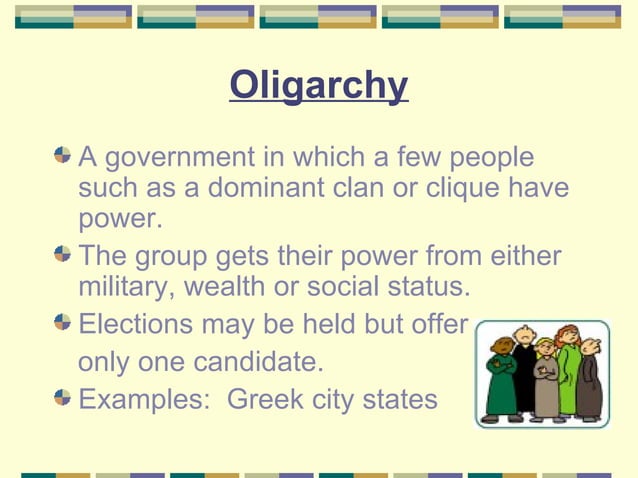 Oligarchy

A government in which a few people such as a dominant clan or clique have power.

The group gets their power from either military, wealth or social status.

Elections may be held but offer only one candidate.

Examples: Greek city states